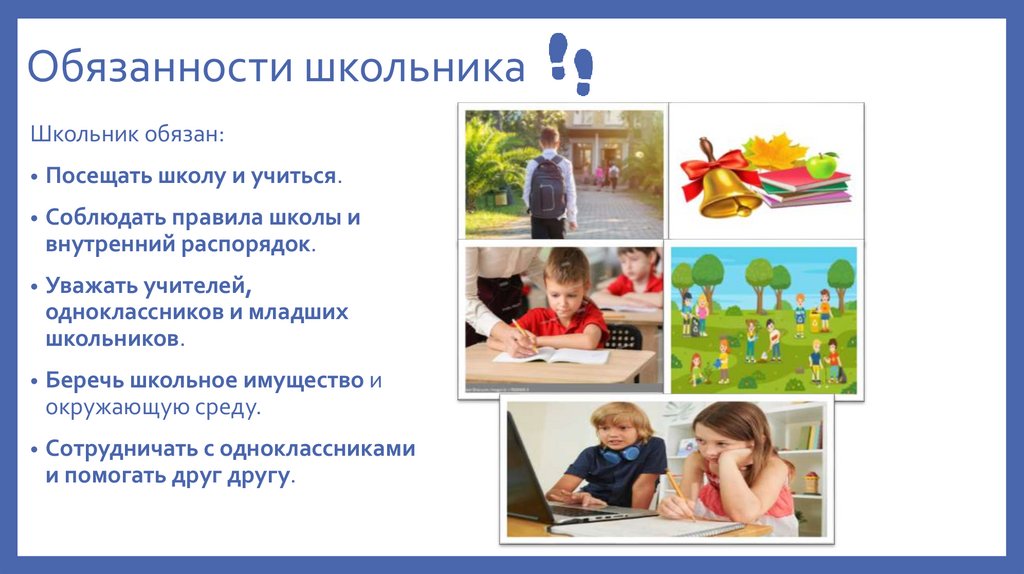 Обязанности школьника

Школьник обязан:

• Посещать школу и учиться.

• Соблюдать правила школы и внутренний распорядок.

• Уважать учителей, одноклассников и младших школьников.

• Беречь школьное имущество и окружающую среду.

• Сотрудничать с одноклассниками и помогать друг другу.